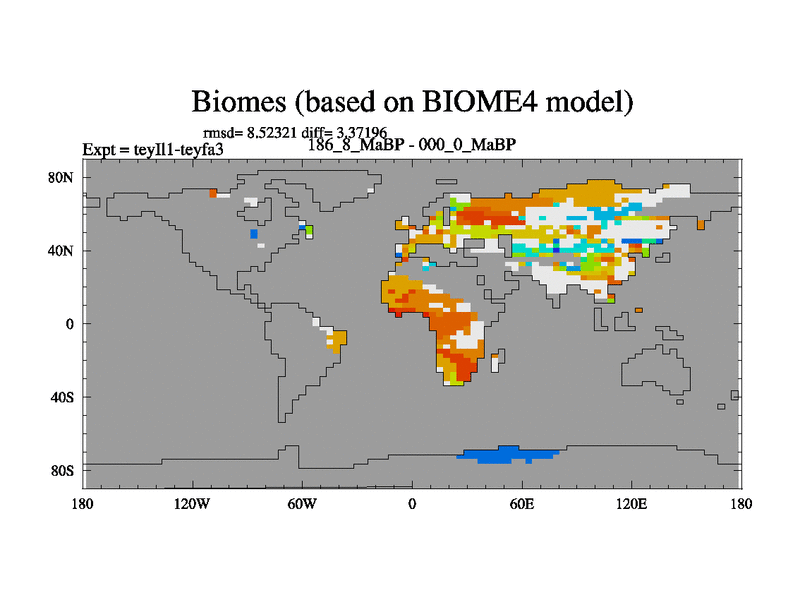 Biomes (based on BIOME4 model)

rmsd= 8.52321 diff= 3.37196
Expt = teyIl1-teyfa3
186_8_MaBP - 000_0_MaBP

80N
40N
0
40S
80S

180
120W
60W
0
60E
120E
180